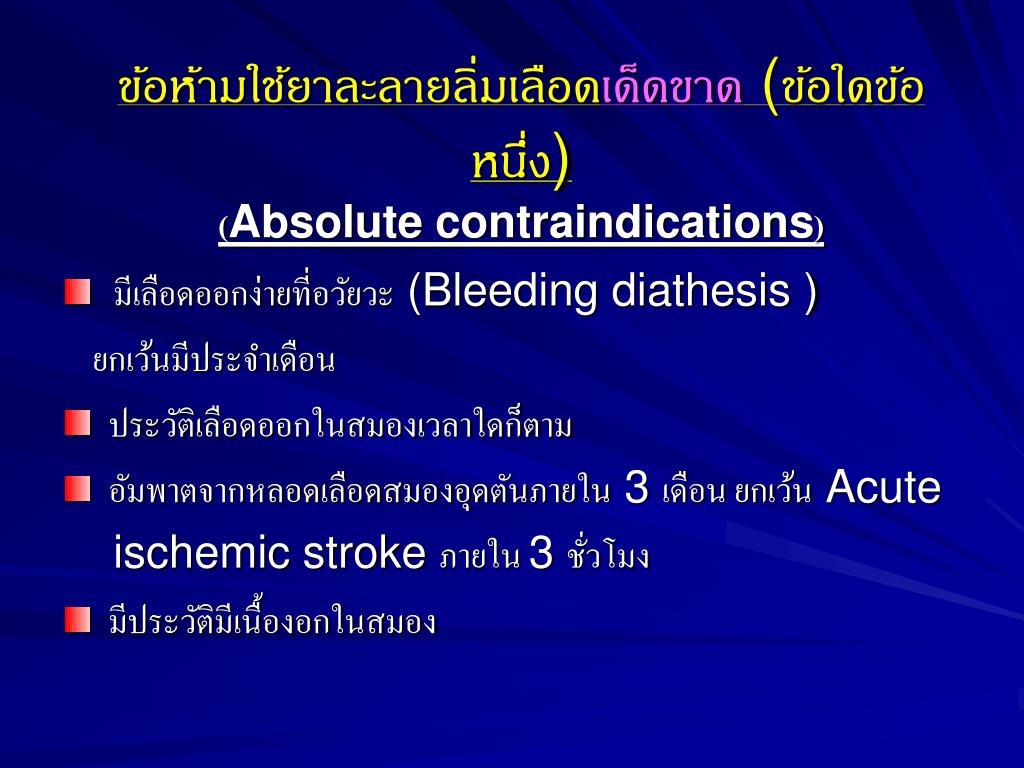 ข้อห้ามใช้ยาละลายลิ่มเลือดเด็ดขาด (ข้อใดข้อหนึ่ง)
(Absolute contraindications)

มีเลือดออกง่ายที่อวัยวะ (Bleeding diathesis )
ยกเว้นมีประจำเดือน

ประวัติเลือดออกในสมองเวลาใดก็ตาม

อัมพาตจากหลอดเลือดสมองอุดตันภายใน 3 เดือน ยกเว้น Acute ischemic stroke ภายใน 3 ชั่วโมง

มีประวัติมีเนื้องอกในสมอง